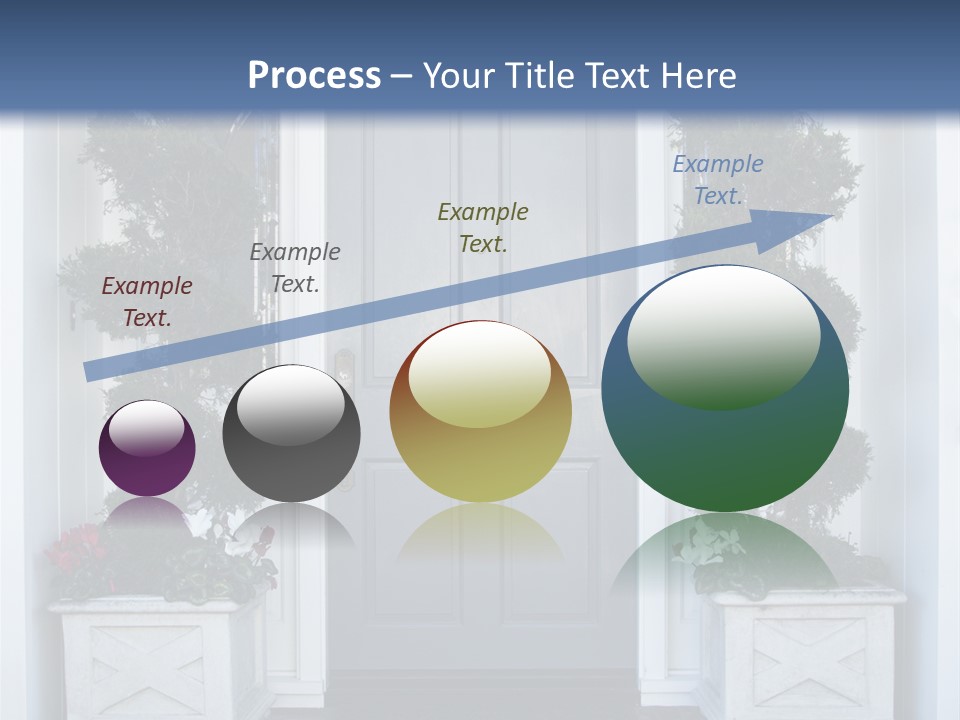 Process – Your Title Text Here

Example Text.

Example Text.

Example Text.

Example Text.